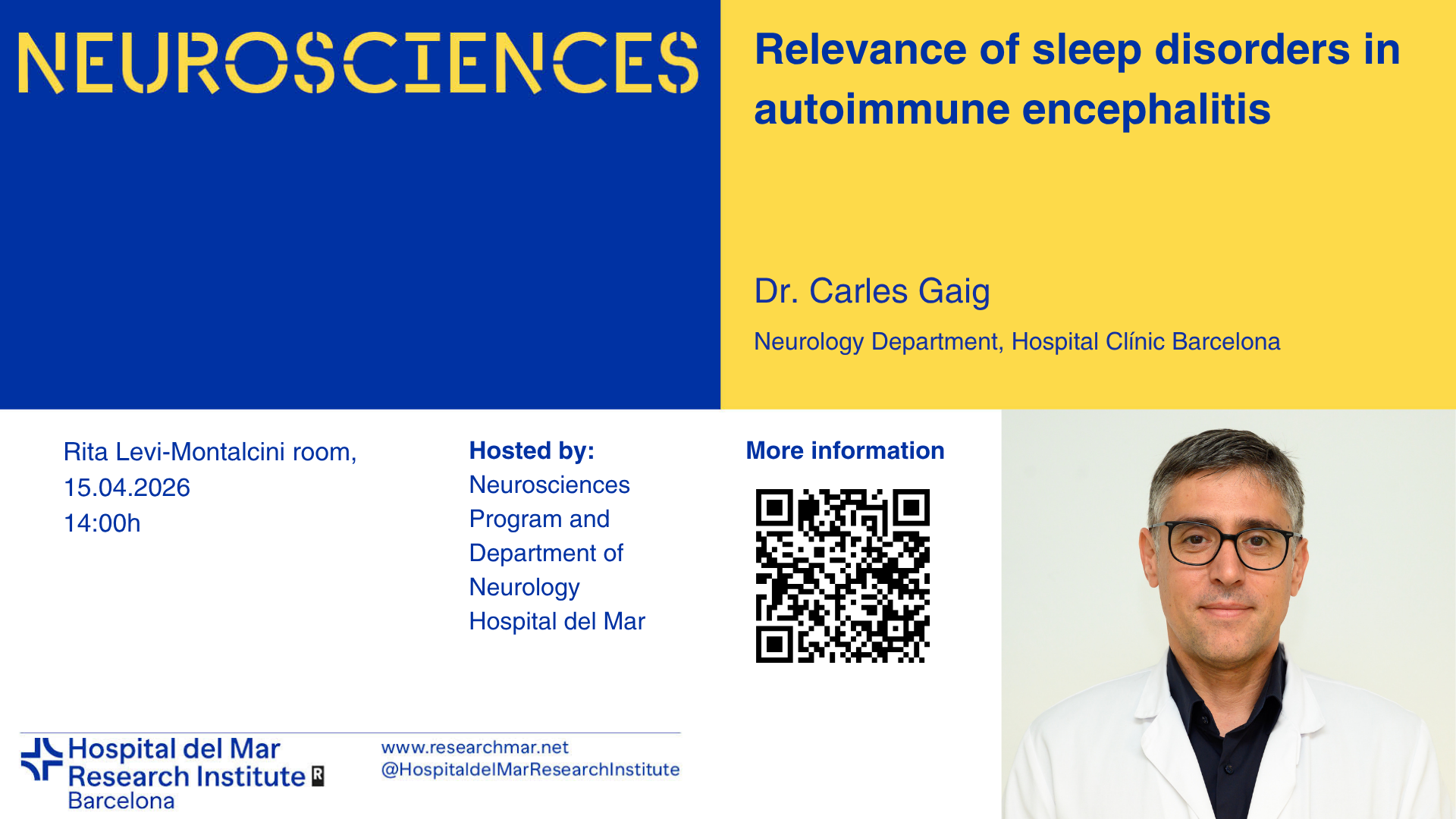 NEUROSCIENCES

Relevance of sleep disorders in autoimmune encephalitis

Dr. Carles Gaig

Neurology Department, Hospital Clínic Barcelona

Rita Levi-Montalcini room,
15.04.2026
14:00h

Hosted by:
Neurosciences Program and Department of Neurology Hospital del Mar

More information

Hospital del Mar Research Institute R Barcelona

www.researchmar.net
@HospitaldelMarResearchInstitute